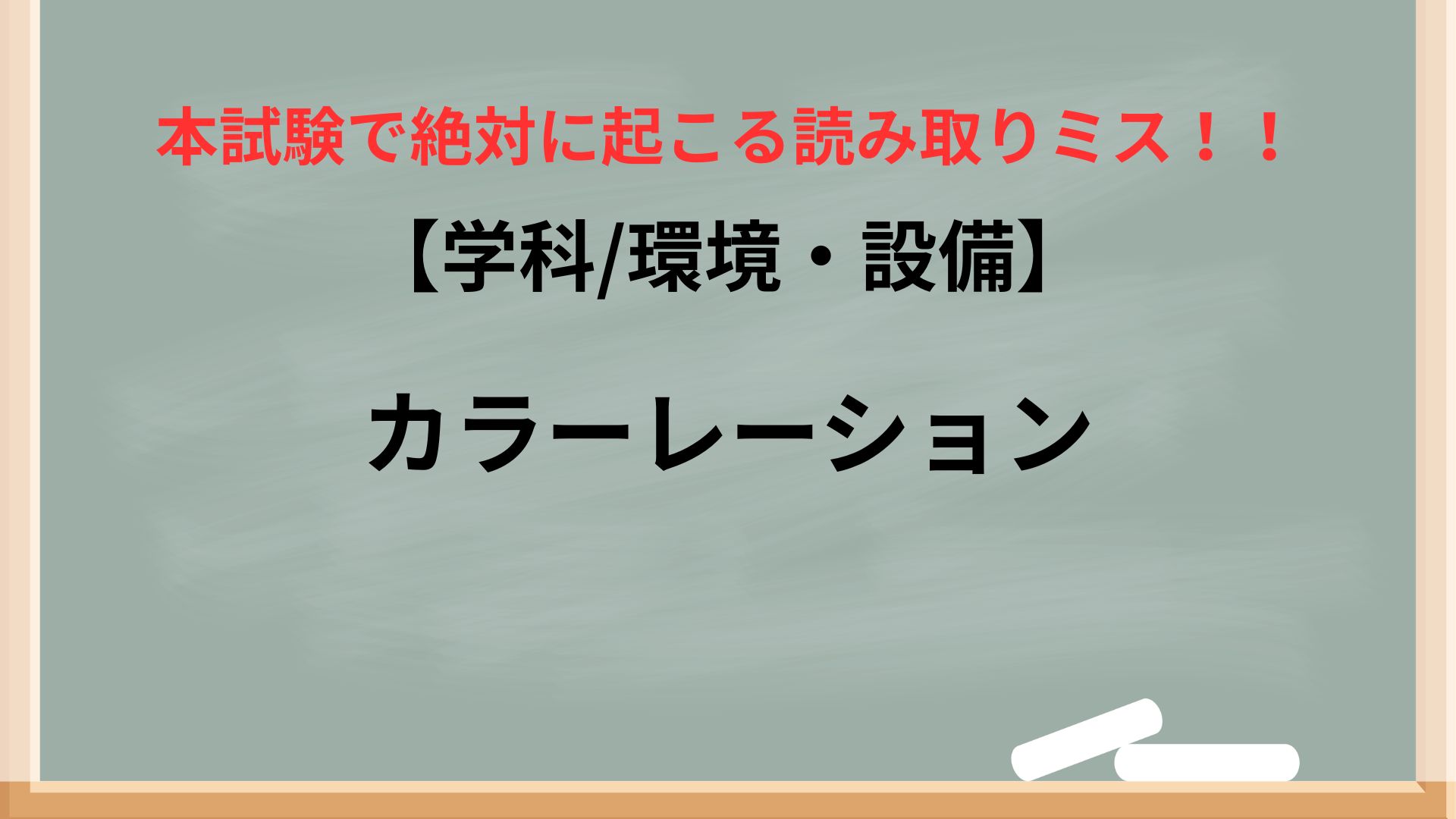 本試験で絶対に起こる読み取りミス！！

【学科/環境・設備】

カラーレーション